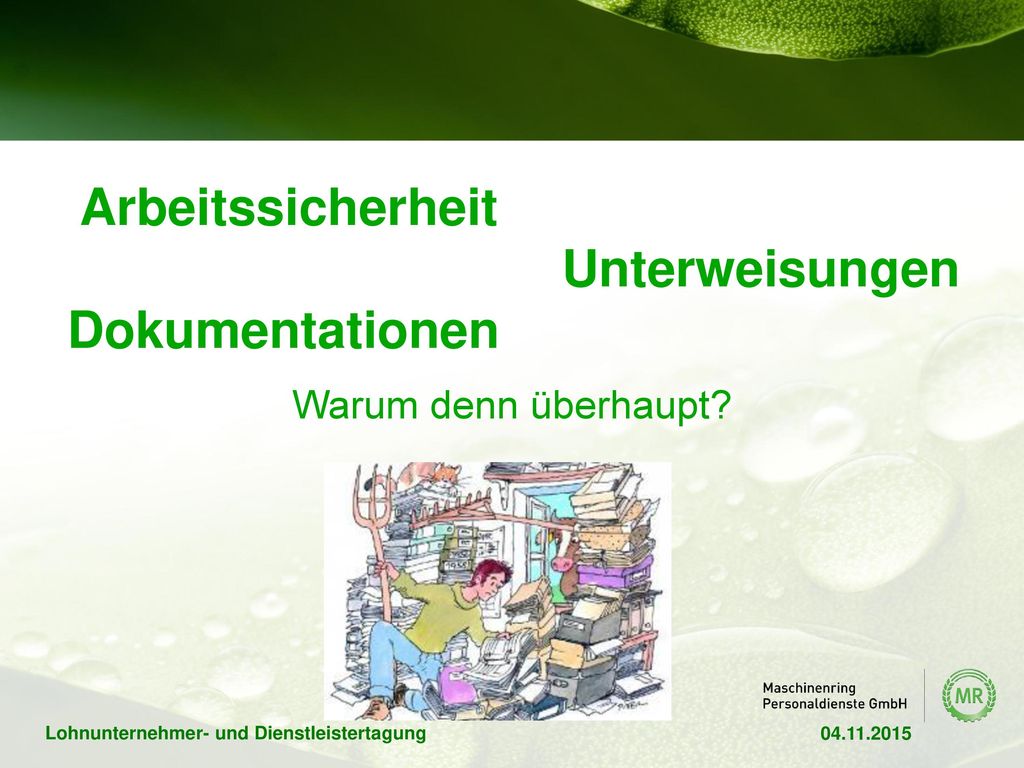 Arbeitssicherheit

Unterweisungen

Dokumentationen

Warum denn überhaupt?

Maschinenring Personaldienste GmbH

MR

Lohnunternehmer- und Dienstleistertagung

04.11.2015